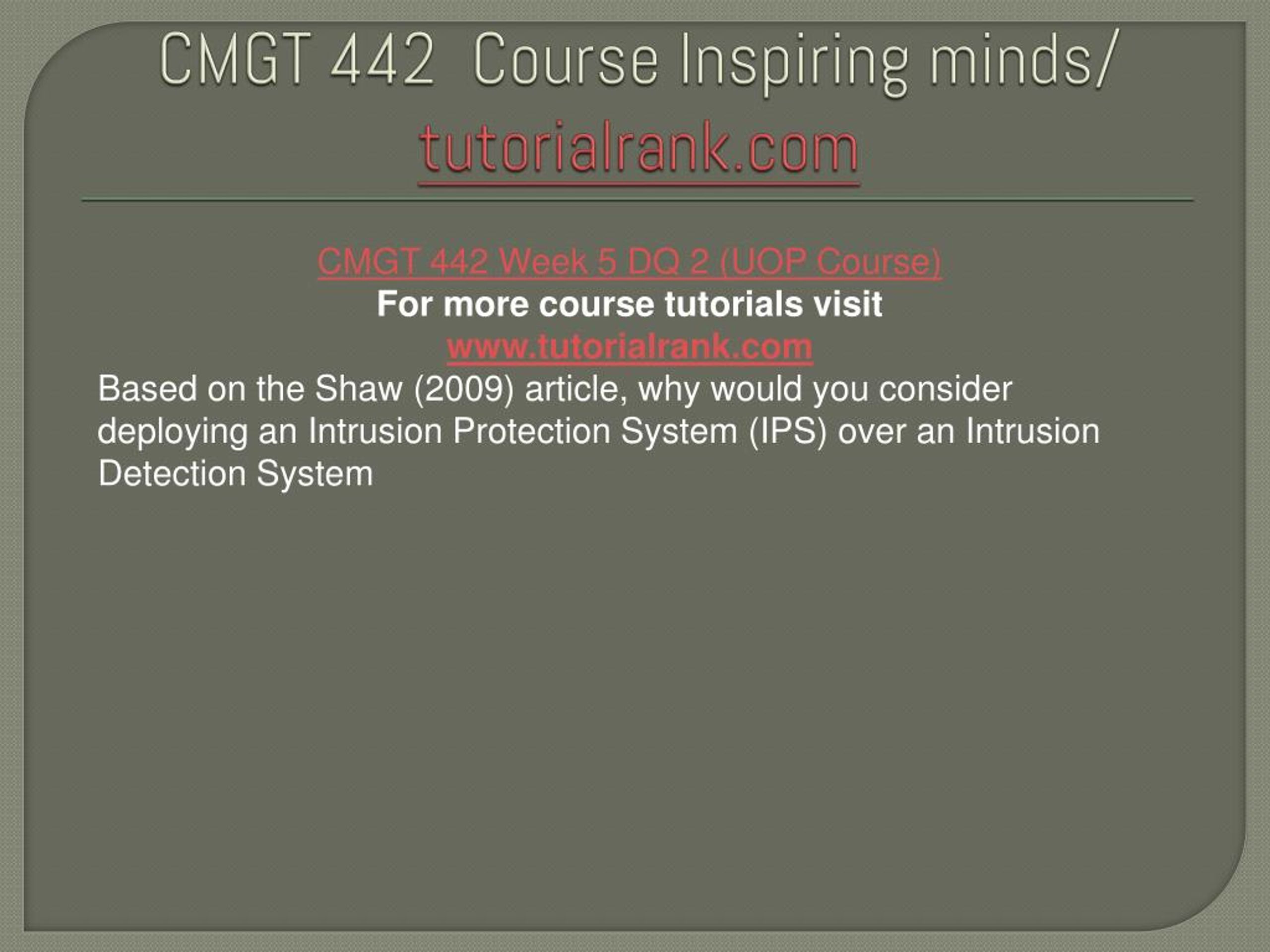 CMGT 442 Course Inspiring minds/ tutorialrank.com

CMGT 442 Week 5 DQ 2 (UOP Course)
For more course tutorials visit
www.tutorialrank.com
Based on the Shaw (2009) article, why would you consider deploying an Intrusion Protection System (IPS) over an Intrusion Detection System